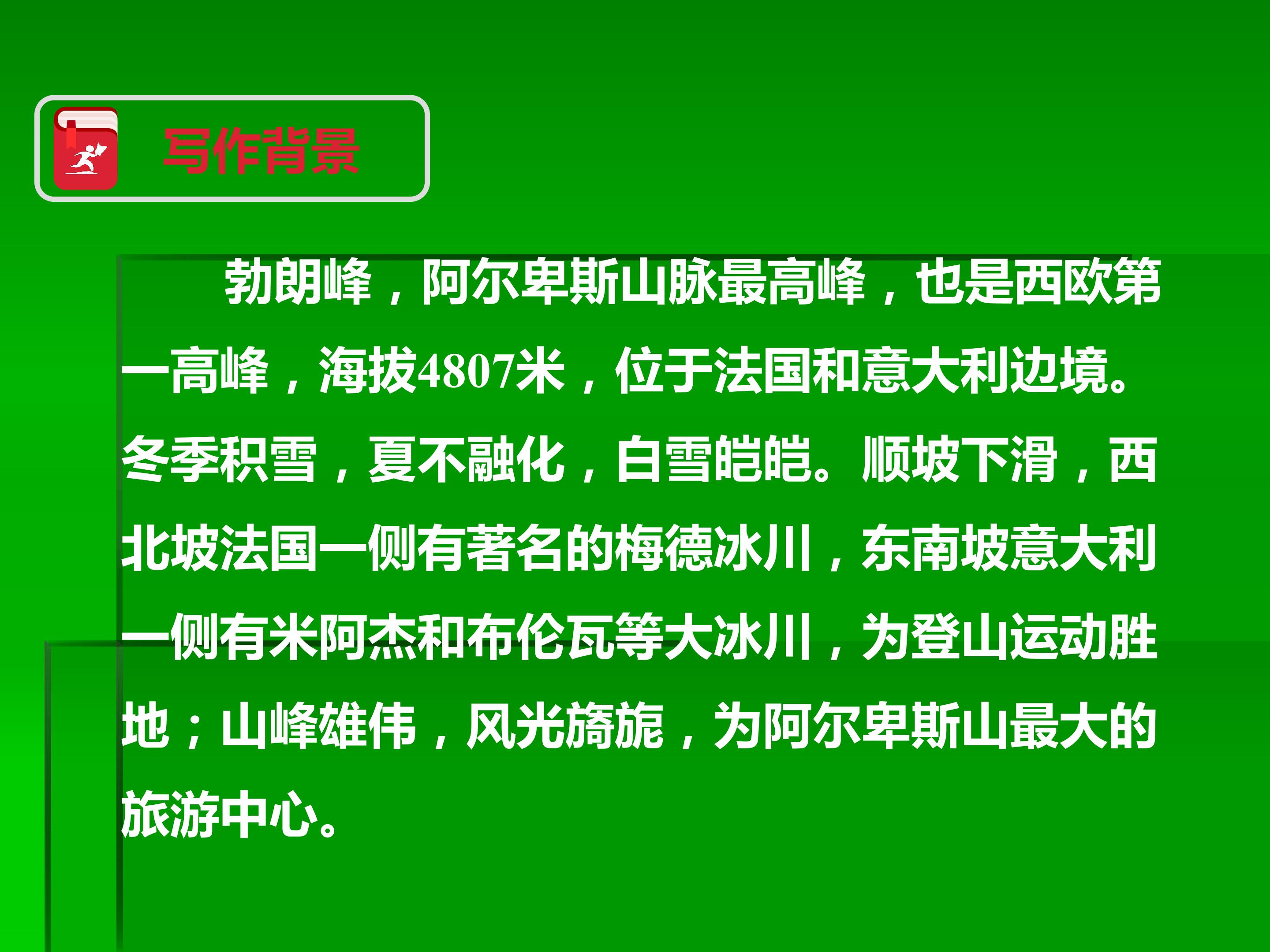 写作背景

勃朗峰，阿尔卑斯山脉最高峰，也是西欧第一高峰，海拔4807米，位于法国和意大利边境。冬季积雪，夏不融化，白雪皑皑。顺坡下滑，西北坡法国一侧有著名的梅德冰川，东南坡意大利一侧有米阿杰和布伦瓦等大冰川，为登山运动胜地；山峰雄伟，风光旖旎，为阿尔卑斯山最大的旅游中心。